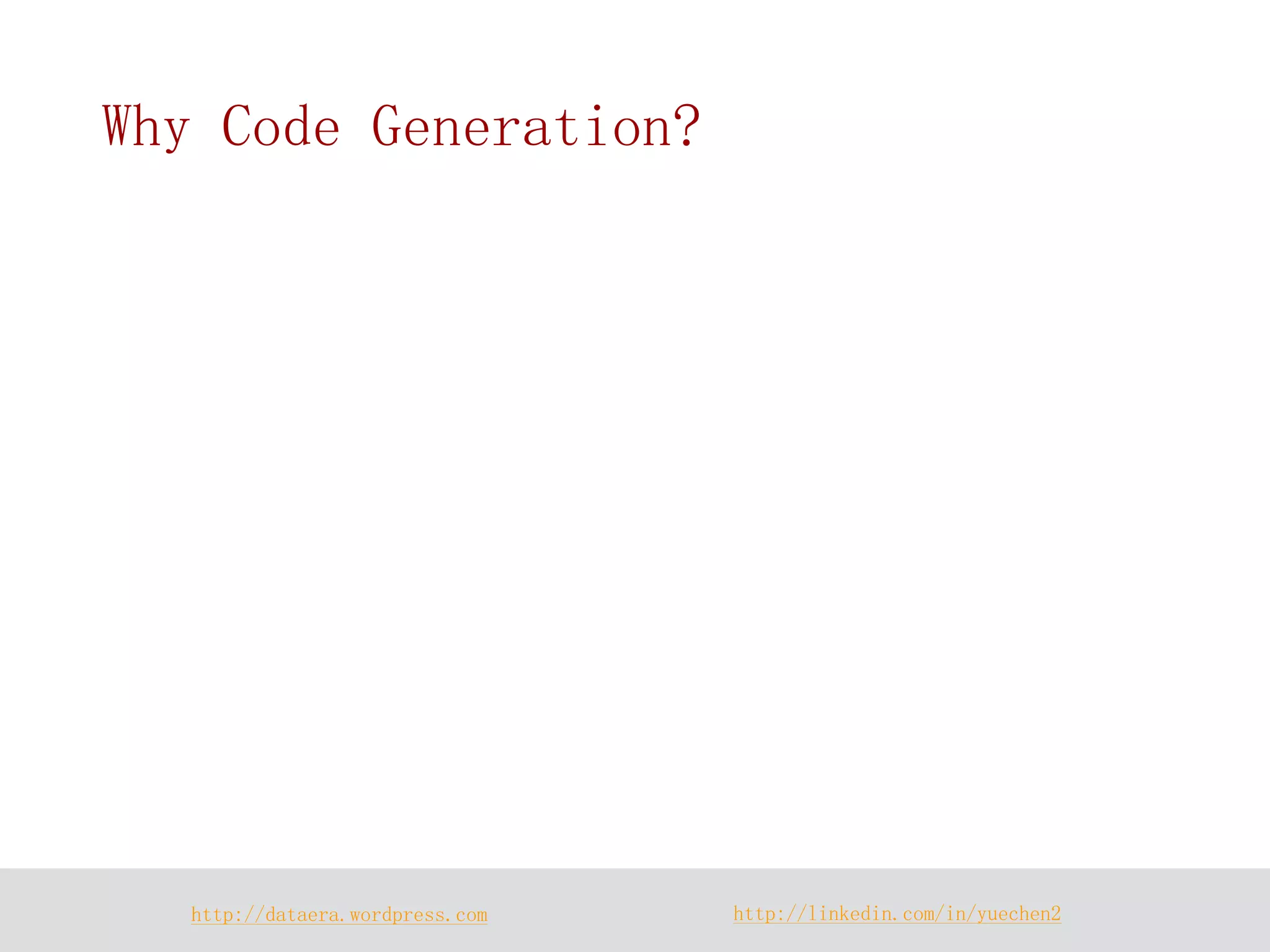 Why Code Generation?

http://dataera.wordpress.com

http://linkedin.com/in/yuechen2